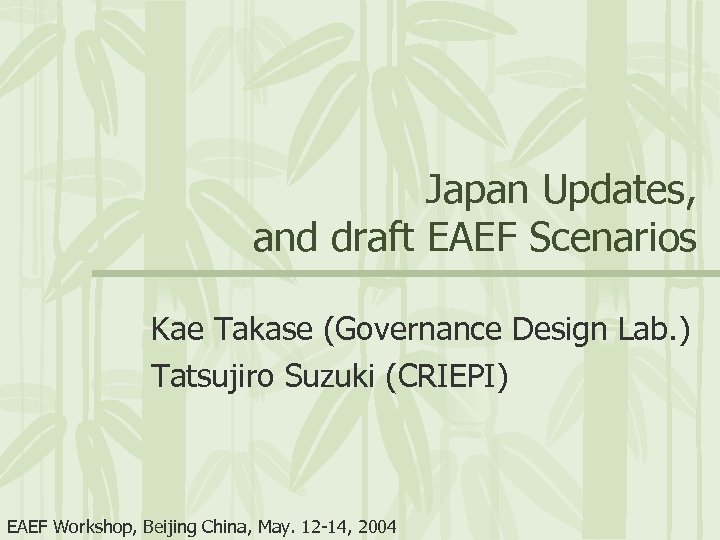 Japan Updates, and draft EAEF Scenarios

Kae Takase (Governance Design Lab.)
Tatsujiro Suzuki (CRIEPI)

EAEF Workshop, Beijing China, May. 12-14, 2004